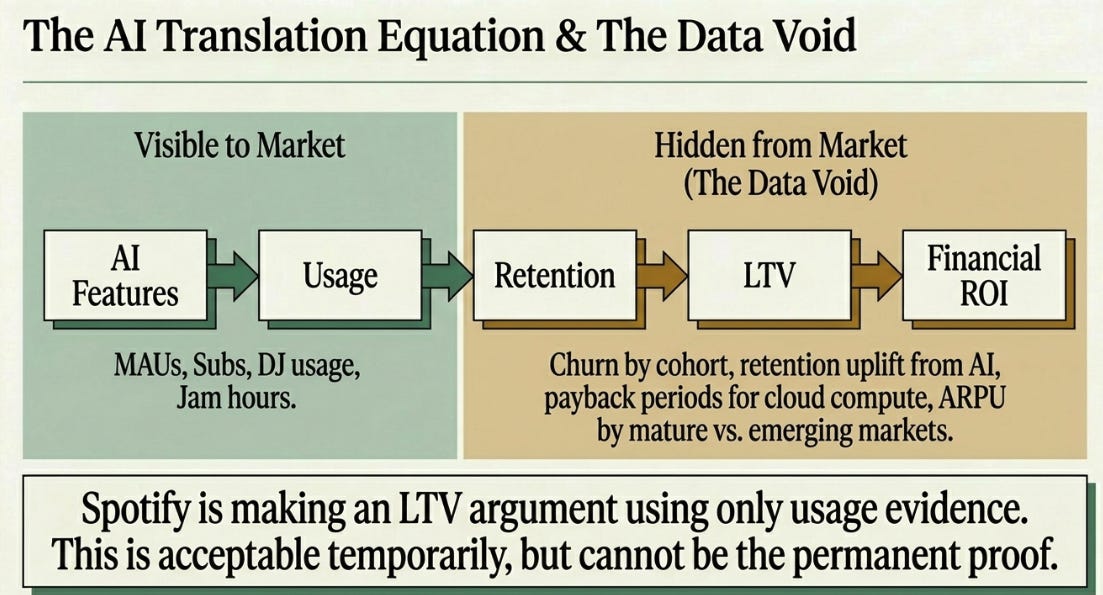 The AI Translation Equation & The Data Void

Visible to Market

AI Features

Usage

MAUs, Subs, DJ usage, Jam hours.

Hidden from Market (The Data Void)

Retention

LTV

Financial ROI

Churn by cohort, retention uplift from AI, payback periods for cloud compute, ARPU by mature vs. emerging markets.

Spotify is making an LTV argument using only usage evidence. This is acceptable temporarily, but cannot be the permanent proof.